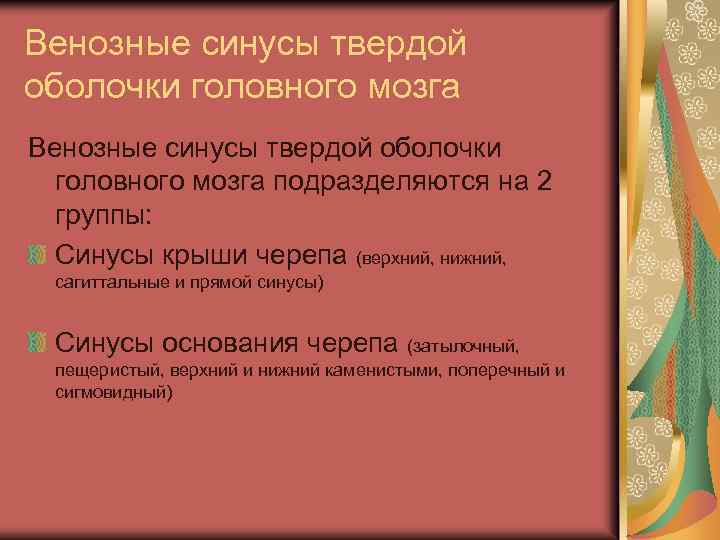 Венозные синусы твердой оболочки головного мозга

Венозные синусы твердой оболочки головного мозга подразделяются на 2 группы:

Синусы крыши черепа (верхний, нижний, сагиттальные и прямой синусы)

Синусы основания черепа (затылочный, пещеристый, верхний и нижний каменистыми, поперечный и сигмовидный)